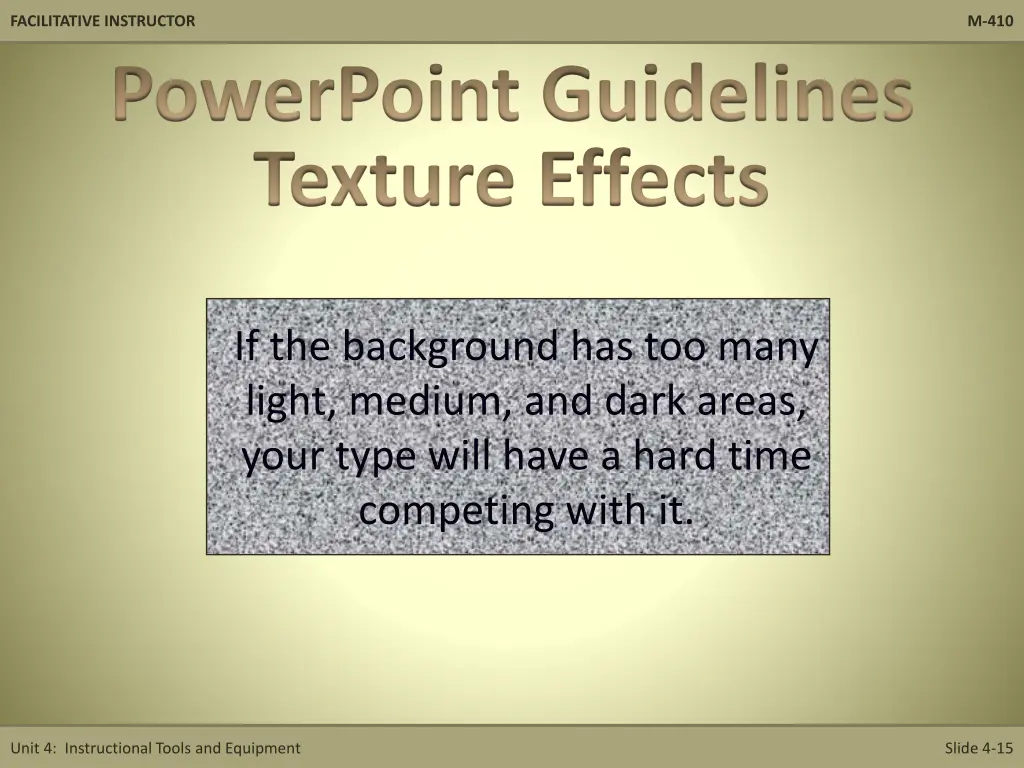 FACILITATIVE INSTRUCTOR

M-410

PowerPoint Guidelines
Texture Effects

If the background has too many light, medium, and dark areas, your type will have a hard time competing with it.

Unit 4: Instructional Tools and Equipment

Slide 4-15